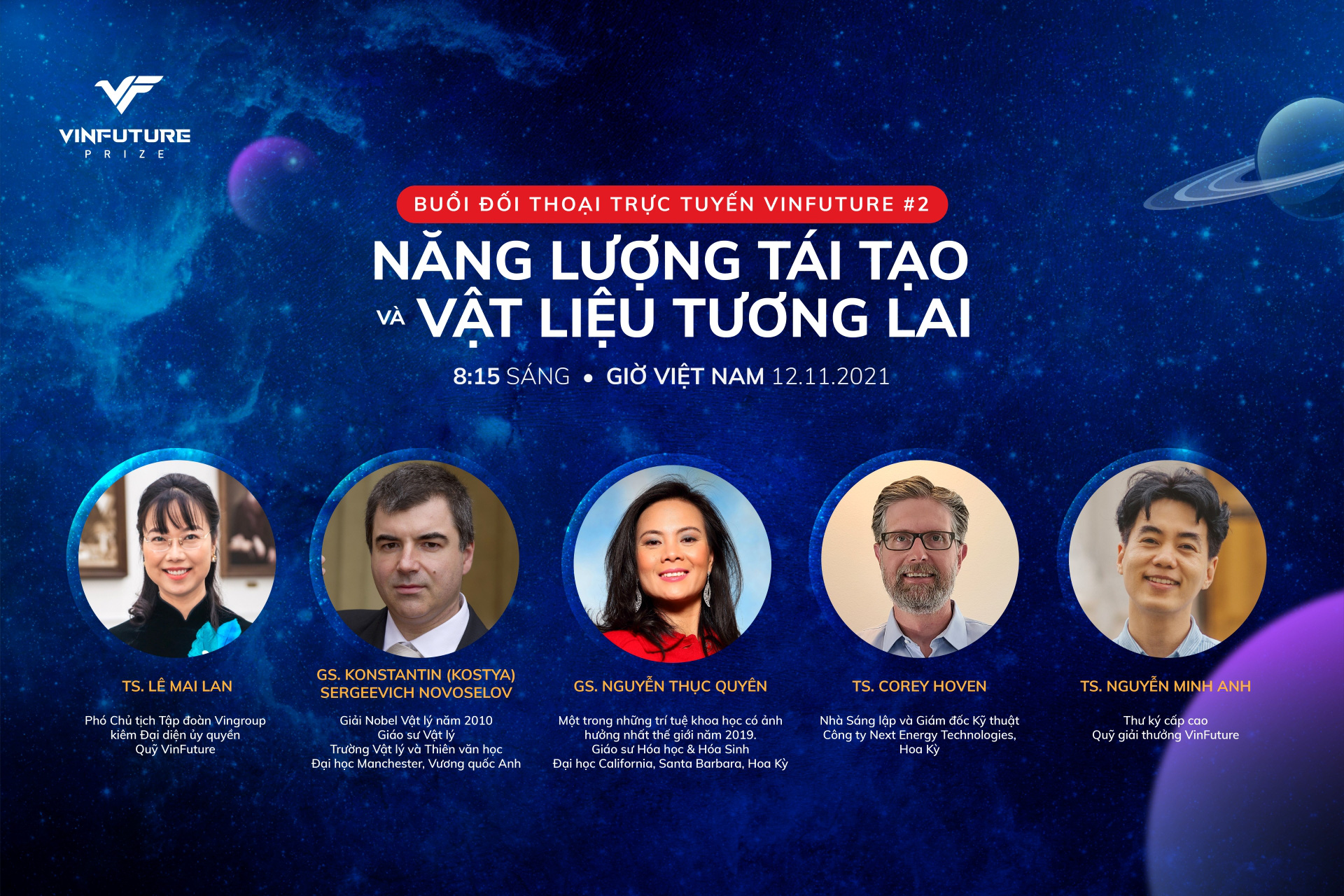 VINFUTURE
PRIZE

BUỔI ĐỐI THOẠI TRỰC TUYẾN VINFUTURE #2

NĂNG LƯỢNG TÁI TẠO
VÀ VẬT LIỆU TƯƠNG LAI

8:15 SÁNG • GIỜ VIỆT NAM 12.11.2021

TS. LÊ MAI LAN

Phó Chủ tịch Tập đoàn Vingroup
kiêm Đại diện ủy quyền
Quỹ VinFuture

GS. KONSTANTIN (KOSTYA) SERGEEVICH NOVOSELOV

Giải Nobel Vật lý năm 2010
Giáo sư Vật lý
Trường Vật lý và Thiên văn học
Đại học Manchester, Vương quốc Anh

GS. NGUYỄN THỤC QUYÊN

Một trong những trí tuệ khoa học có ảnh hưởng nhất thế giới năm 2019.
Giáo sư Hóa học & Hóa Sinh
Đại học California, Santa Barbara, Hoa Kỳ

TS. COREY HOVEN

Nhà Sáng lập và Giám đốc Kỹ thuật
Công ty Next Energy Technologies,
Hoa Kỳ

TS. NGUYỄN MINH ANH

Thư ký cấp cao
Quỹ giải thưởng VinFuture